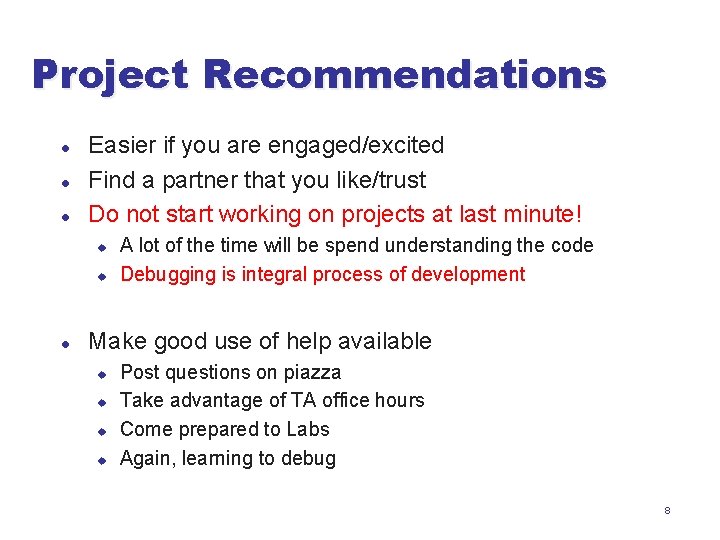 Project Recommendations

- Easier if you are engaged/excited
- Find a partner that you like/trust
- Do not start working on projects at last minute!
  - A lot of the time will be spend understanding the code
  - Debugging is integral process of development

- Make good use of help available
  - Post questions on piazza
  - Take advantage of TA office hours
  - Come prepared to Labs
  - Again, learning to debug

8